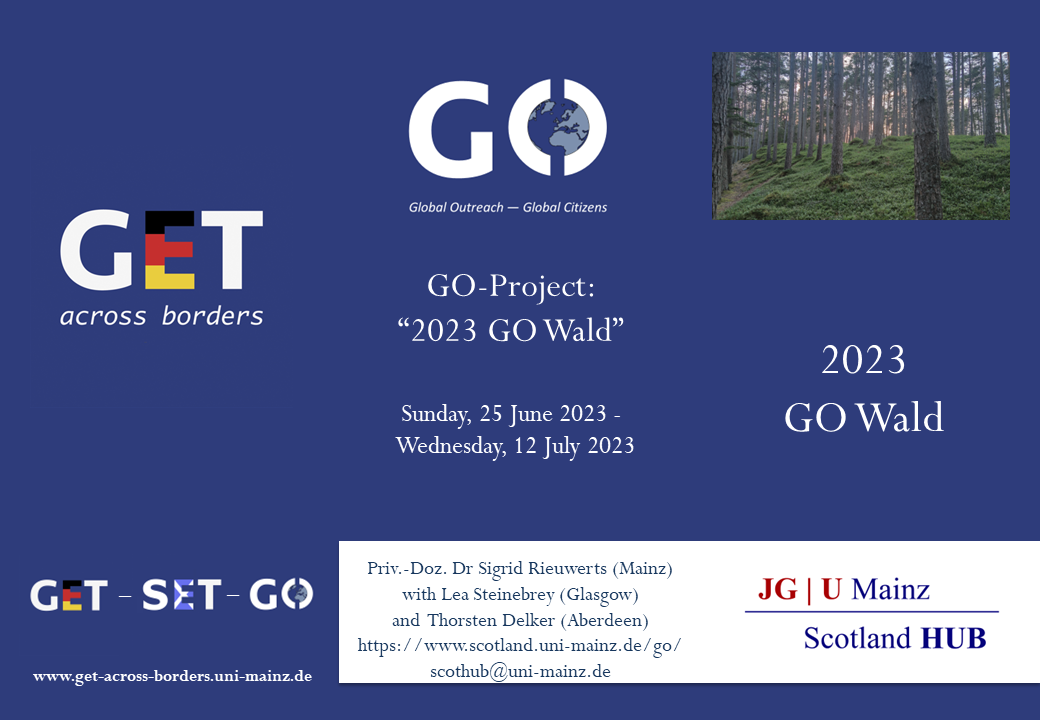 GET
across borders

GO
Global Outreach — Global Citizens

GO-Project:
“2023 GO Wald”

Sunday, 25 June 2023 -
Wednesday, 12 July 2023

2023
GO Wald

GET – SET – GO

www.get-across-borders.uni-mainz.de

Priv.-Doz. Dr Sigrid Rieuwerts (Mainz)
with Lea Steinebrey (Glasgow)
and Thorsten Delker (Aberdeen)
https://www.scotland.uni-mainz.de/go/
scothub@uni-mainz.de

JG | U Mainz
Scotland HUB